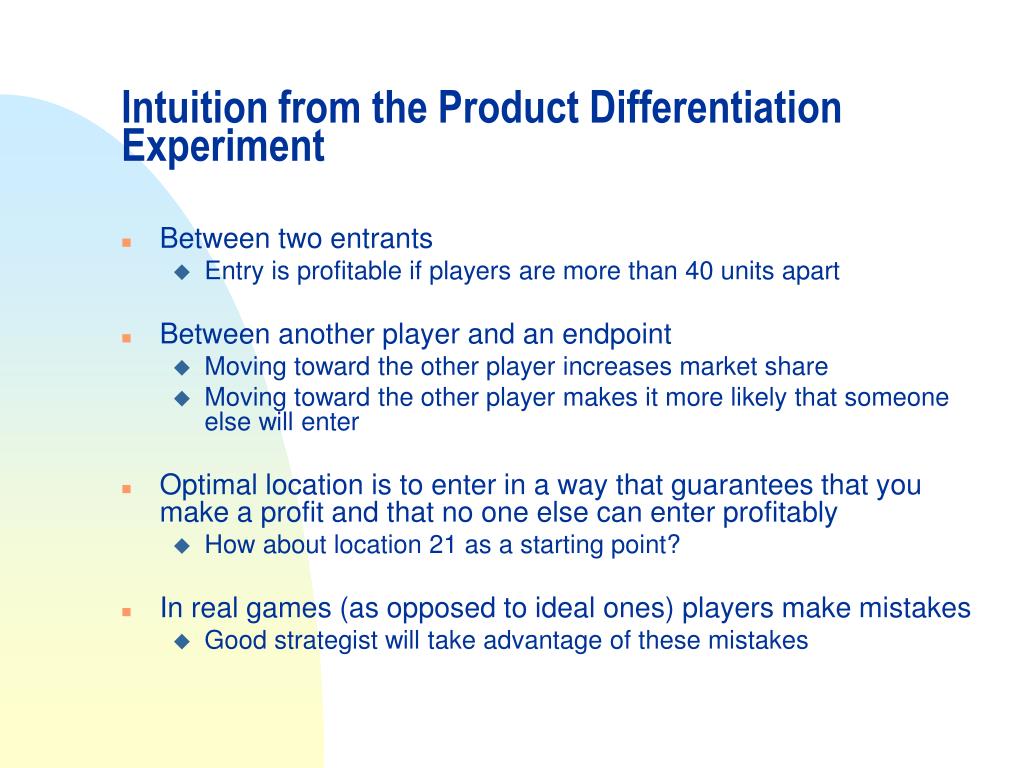 Intuition from the Product Differentiation Experiment

- Between two entrants
  - Entry is profitable if players are more than 40 units apart

- Between another player and an endpoint
  - Moving toward the other player increases market share
  - Moving toward the other player makes it more likely that someone else will enter

- Optimal location is to enter in a way that guarantees that you make a profit and that no one else can enter profitably
  - How about location 21 as a starting point?

- In real games (as opposed to ideal ones) players make mistakes
  - Good strategist will take advantage of these mistakes